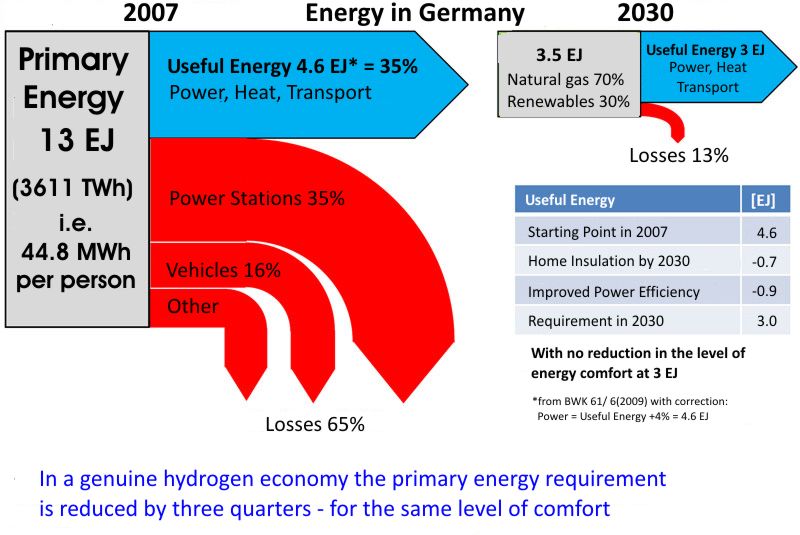 2007 Energy in Germany 2030

Primary Energy 13 EJ (3611 TWh) i.e. 44.8 MWh per person

Useful Energy 4.6 EJ* = 35%
Power, Heat, Transport

Power Stations 35%

Vehicles 16%

Other

Losses 65%

3.5 EJ
Natural gas 70%
Renewables 30%

Useful Energy 3 EJ
Power, Heat
Transport

Losses 13%

| Useful Energy | [EJ] |
|---|---|
| Starting Point in 2007 | 4.6 |
| Home Insulation by 2030 | -0.7 |
| Improved Power Efficiency | -0.9 |
| Requirement in 2030 | 3.0 |

With no reduction in the level of energy comfort at 3 EJ

*from BWK 61/ 6(2009) with correction: Power = Useful Energy +4% = 4.6 EJ

In a genuine hydrogen economy the primary energy requirement is reduced by three quarters - for the same level of comfort